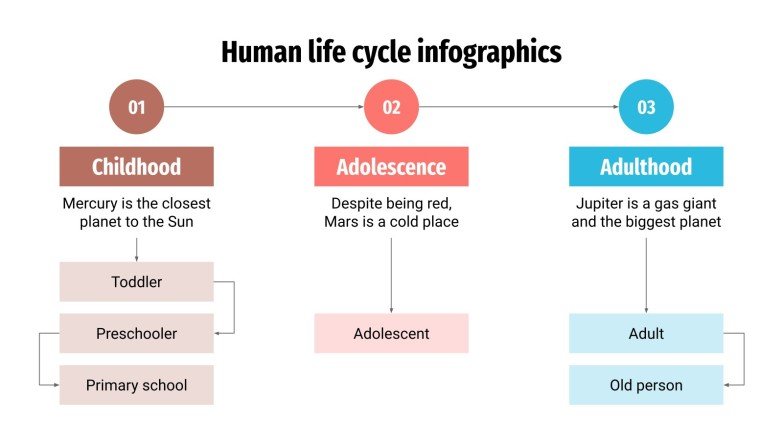 Human life cycle infographics

01

Childhood

Mercury is the closest planet to the Sun

Toddler

Preschooler

Primary school

02

Adolescence

Despite being red, Mars is a cold place

Adolescent

03

Adulthood

Jupiter is a gas giant and the biggest planet

Adult

Old person